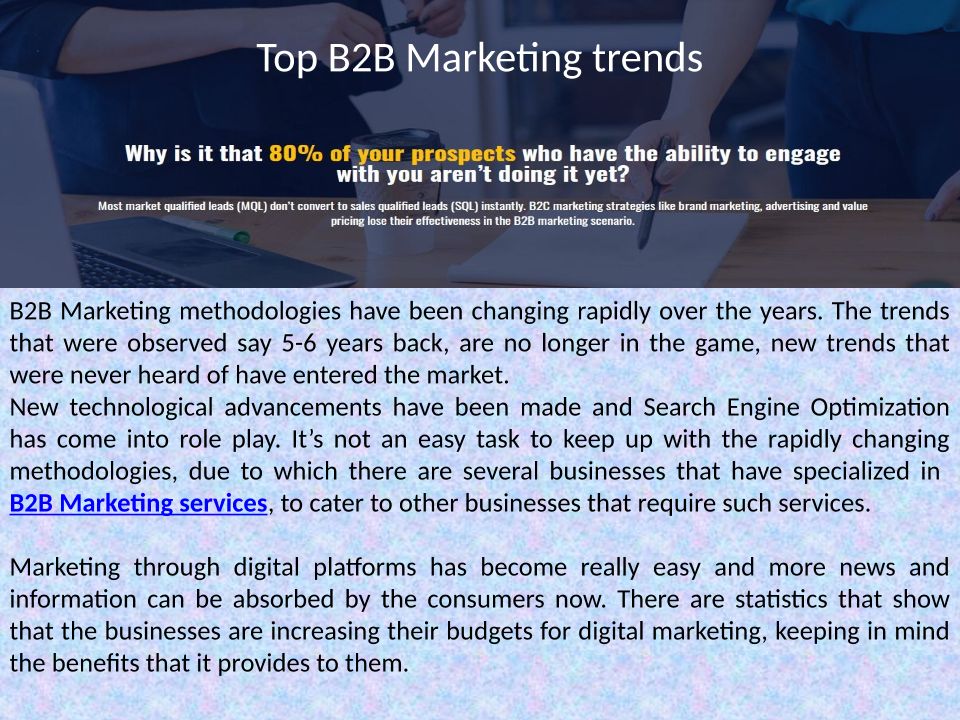 Top B2B Marketing trends

Why is it that 80% of your prospects who have the ability to engage with you aren't doing it yet?

Most market qualified leads (MQL) don't convert to sales qualified leads (SQL) instantly. B2C marketing strategies like brand marketing, advertising and value pricing lose their effectiveness in the B2B marketing scenario.

B2B Marketing methodologies have been changing rapidly over the years. The trends that were observed say 5-6 years back, are no longer in the game, new trends that were never heard of have entered the market.
New technological advancements have been made and Search Engine Optimization has come into role play. It's not an easy task to keep up with the rapidly changing methodologies, due to which there are several businesses that have specialized in B2B Marketing services, to cater to other businesses that require such services.

Marketing through digital platforms has become really easy and more news and information can be absorbed by the consumers now. There are statistics that show that the businesses are increasing their budgets for digital marketing, keeping in mind the benefits that it provides to them.